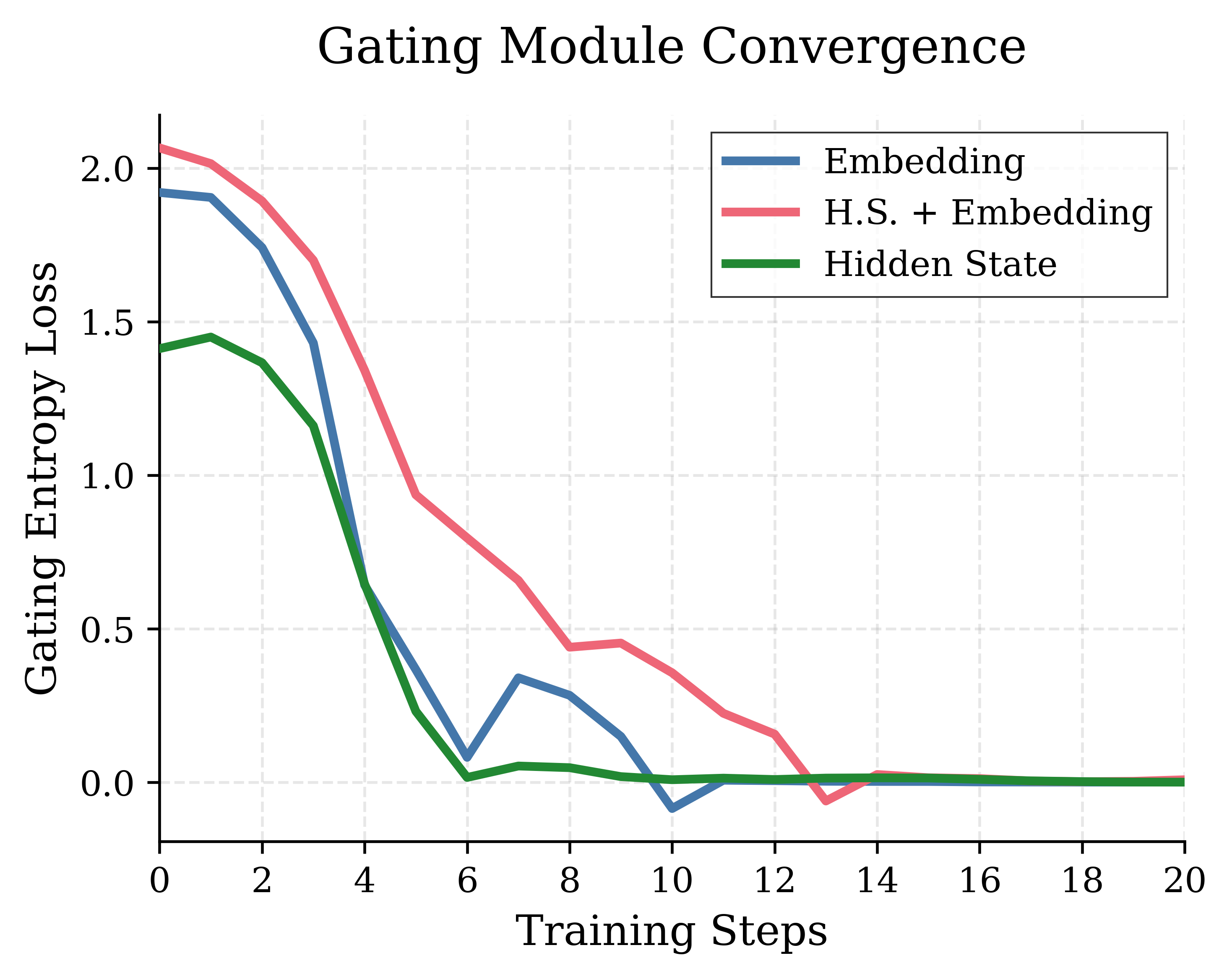 Gating Module Convergence

Embedding
H.S. + Embedding
Hidden State

Gating Entropy Loss

2.0
1.5
1.0
0.5
0.0

0
2
4
6
8
10
12
14
16
18
20

Training Steps